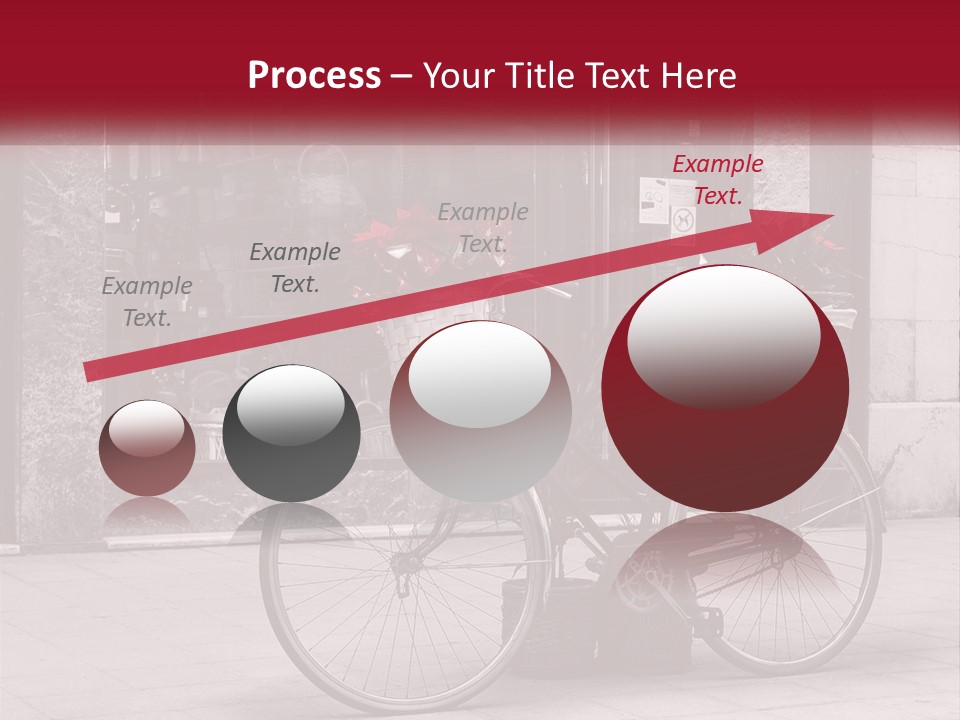 Process – Your Title Text Here

Example Text.

Example Text.

Example Text.

Example Text.